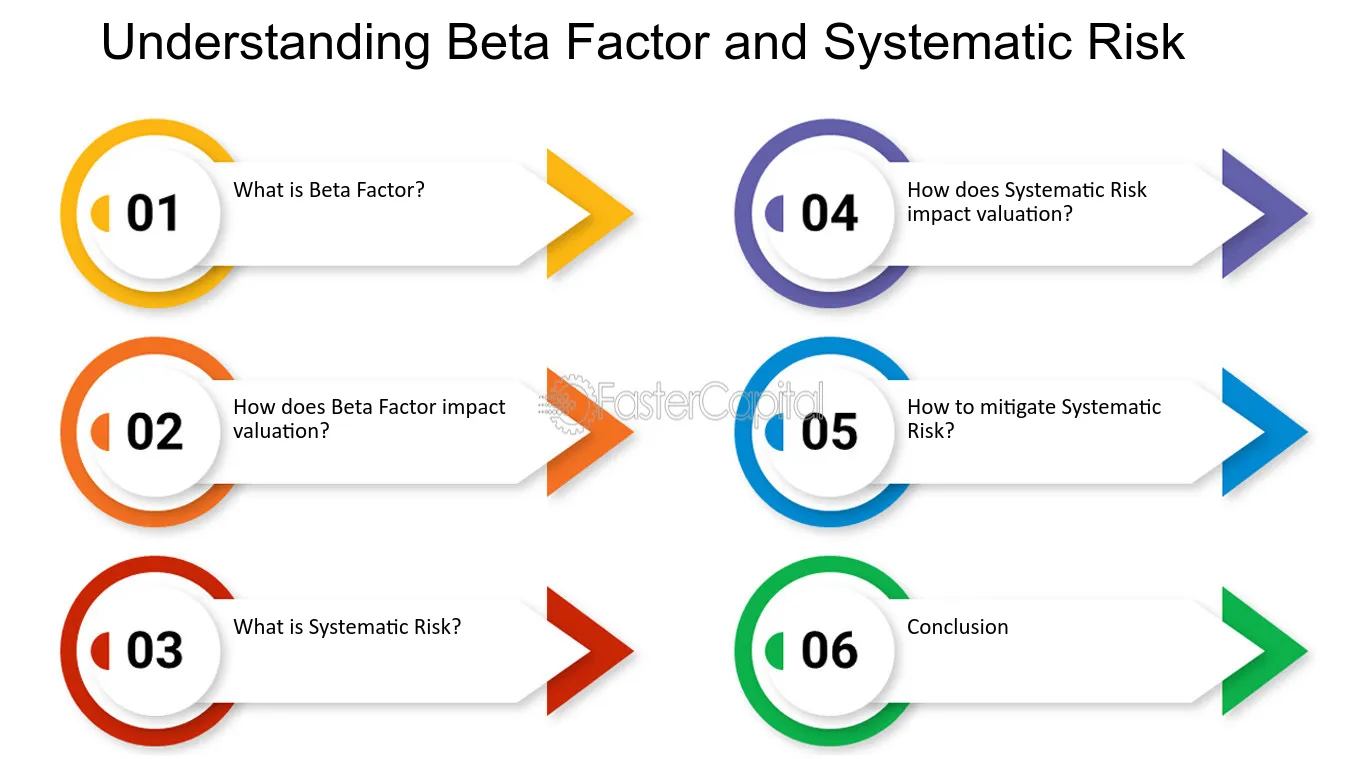 Understanding Beta Factor and Systematic Risk

01 What is Beta Factor?

02 How does Beta Factor impact valuation?

03 What is Systematic Risk?

04 How does Systematic Risk impact valuation?

05 How to mitigate Systematic Risk?

06 Conclusion

FasterCapital